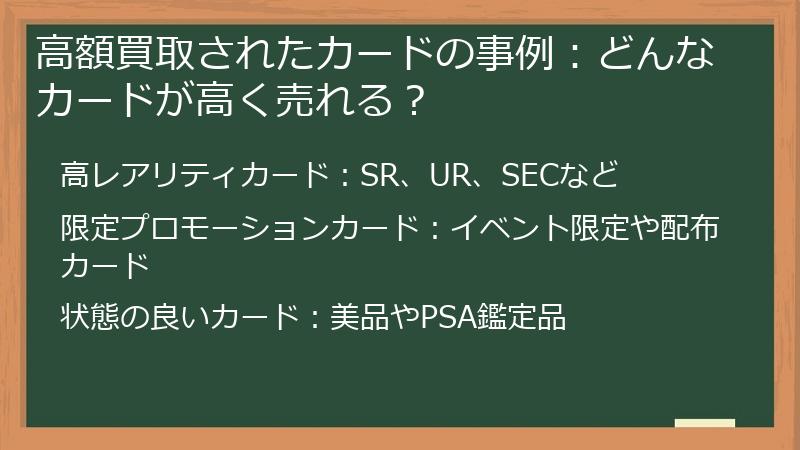 高額買取されたカードの事例：どんなカードが高く売れる？

高レアリティカード：SR、UR、SECなど

限定プロモーションカード：イベント限定や配布カード

状態の良いカード：美品やPSA鑑定品